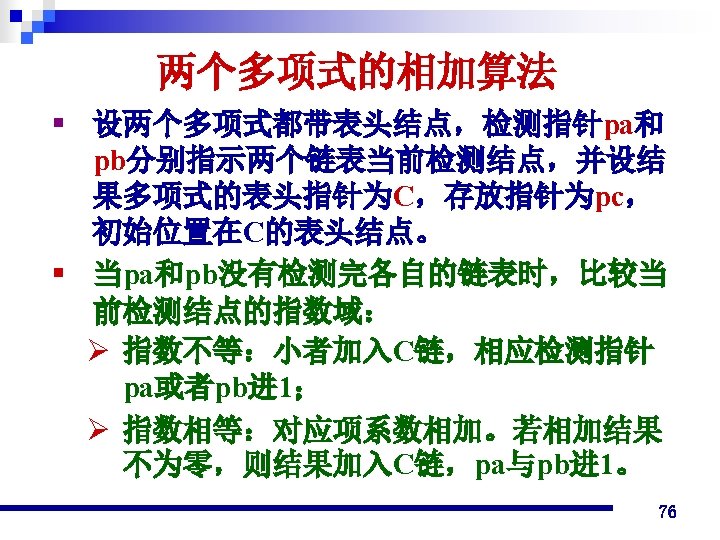 两个多项式的相加算法

▪ 设两个多项式都带表头结点，检测指针pa和pb分别指示两个链表当前检测结点，并设结果多项式的表头指针为C，存放指针为pc，初始位置在C的表头结点。

▪ 当pa和pb没有检测完各自的链表时，比较当前检测结点的指数域：

➢ 指数不等：小者加入C链，相应检测指针pa或者pb进1；

➢ 指数相等：对应项系数相加。若相加结果不为零，则结果加入C链，pa与pb进1。

76